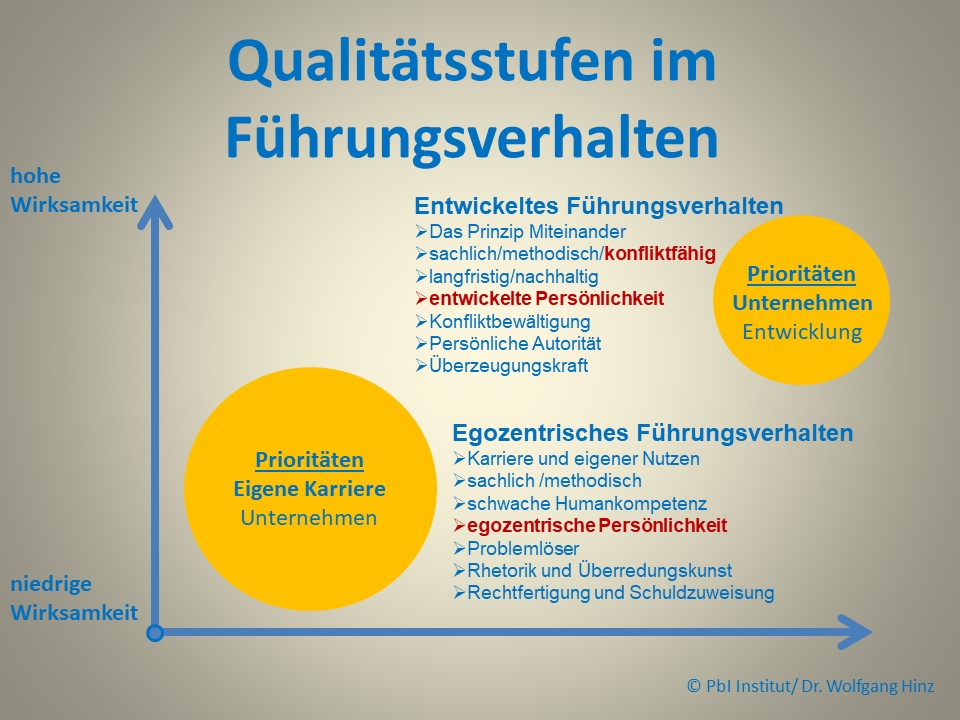 Qualitätsstufen im Führungsverhalten

hohe Wirksamkeit

Entwickeltes Führungsverhalten
➢Das Prinzip Miteinander
➢sachlich/methodisch/konfliktfähig
➢langfristig/nachhaltig
➢entwickelte Persönlichkeit
➢Konfliktbewältigung
➢Persönliche Autorität
➢Überzeugungskraft

Prioritäten
Unternehmen
Entwicklung

Prioritäten
Eigene Karriere
Unternehmen

Egozentrisches Führungsverhalten
➢Karriere und eigener Nutzen
➢sachlich /methodisch
➢schwache Humankompetenz
➢egozentrische Persönlichkeit
➢Problemlöser
➢Rhetorik und Überredungskunst
➢Rechtfertigung und Schuldzuweisung

niedrige Wirksamkeit

© PbI Institut/ Dr. Wolfgang Hinz